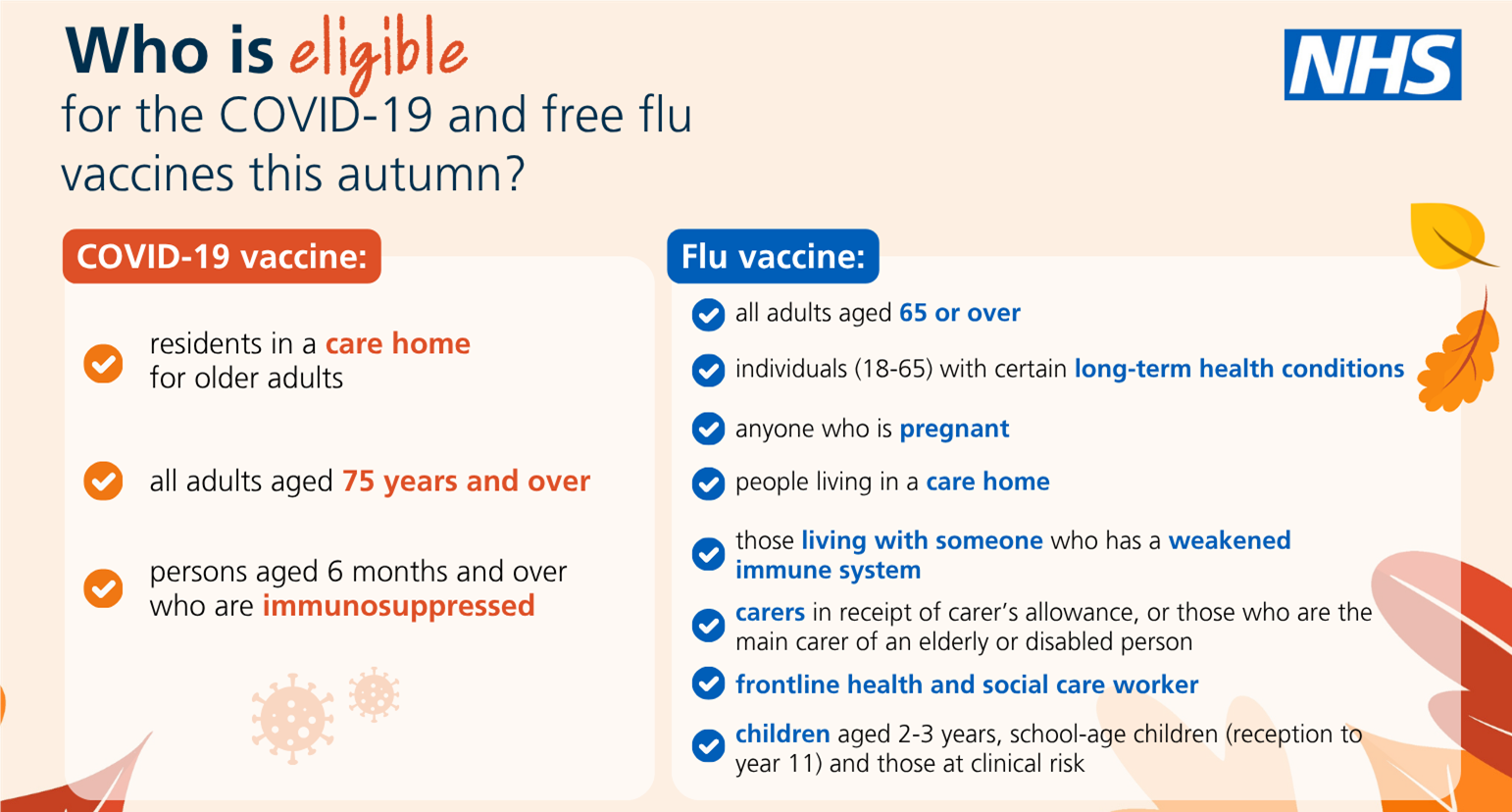 Who is eligible for the COVID-19 and free flu vaccines this autumn?

NHS

COVID-19 vaccine:

residents in a care home for older adults

all adults aged 75 years and over

persons aged 6 months and over who are immunosuppressed

Flu vaccine:

all adults aged 65 or over

individuals (18-65) with certain long-term health conditions

anyone who is pregnant

people living in a care home

those living with someone who has a weakened immune system

carers in receipt of carer's allowance, or those who are the main carer of an elderly or disabled person

frontline health and social care worker

children aged 2-3 years, school-age children (reception to year 11) and those at clinical risk